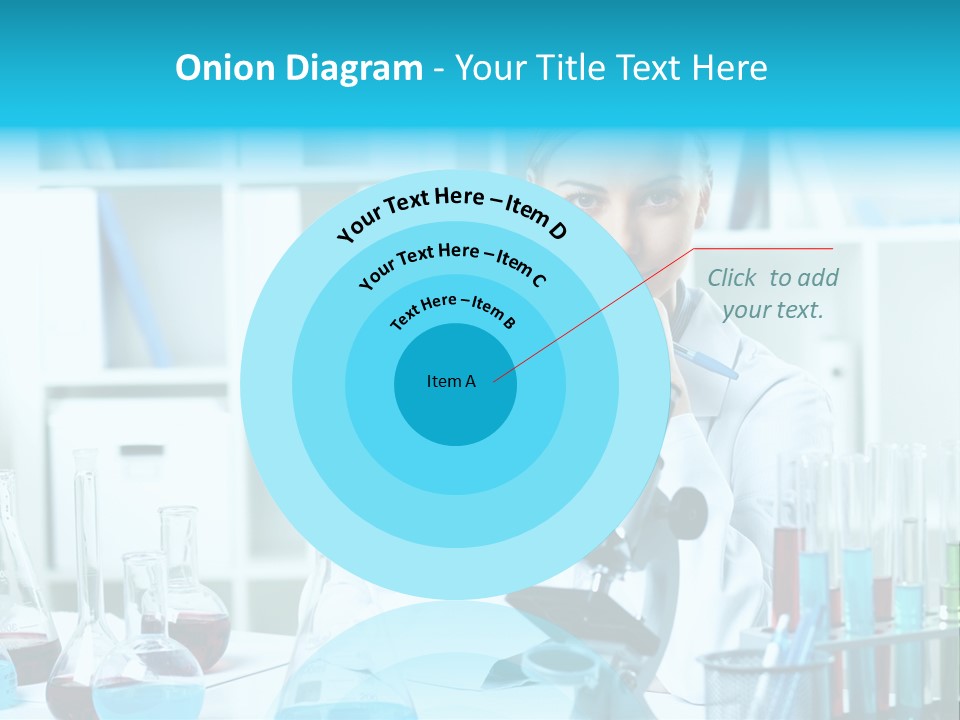 Onion Diagram - Your Title Text Here

Your Text Here – Item D

Your Text Here – Item C

Text Here – Item B

Item A

Click to add your text.